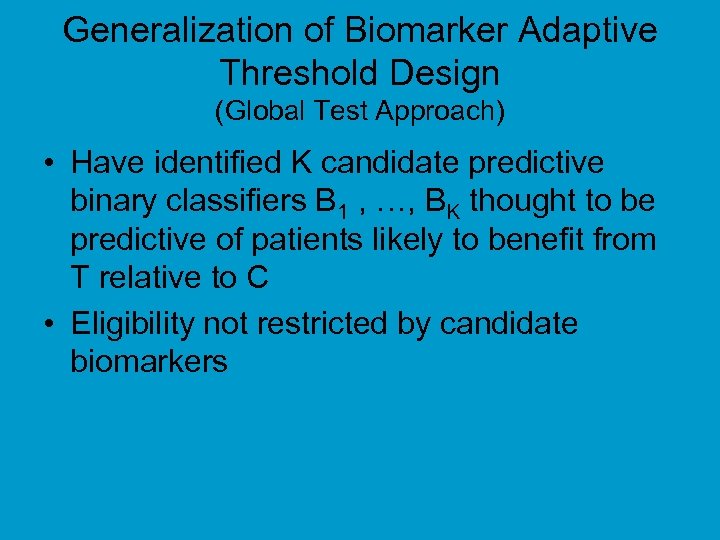 Generalization of Biomarker Adaptive Threshold Design
(Global Test Approach)

• Have identified K candidate predictive binary classifiers $B_1$ , …, $B_K$ thought to be predictive of patients likely to benefit from T relative to C

• Eligibility not restricted by candidate biomarkers